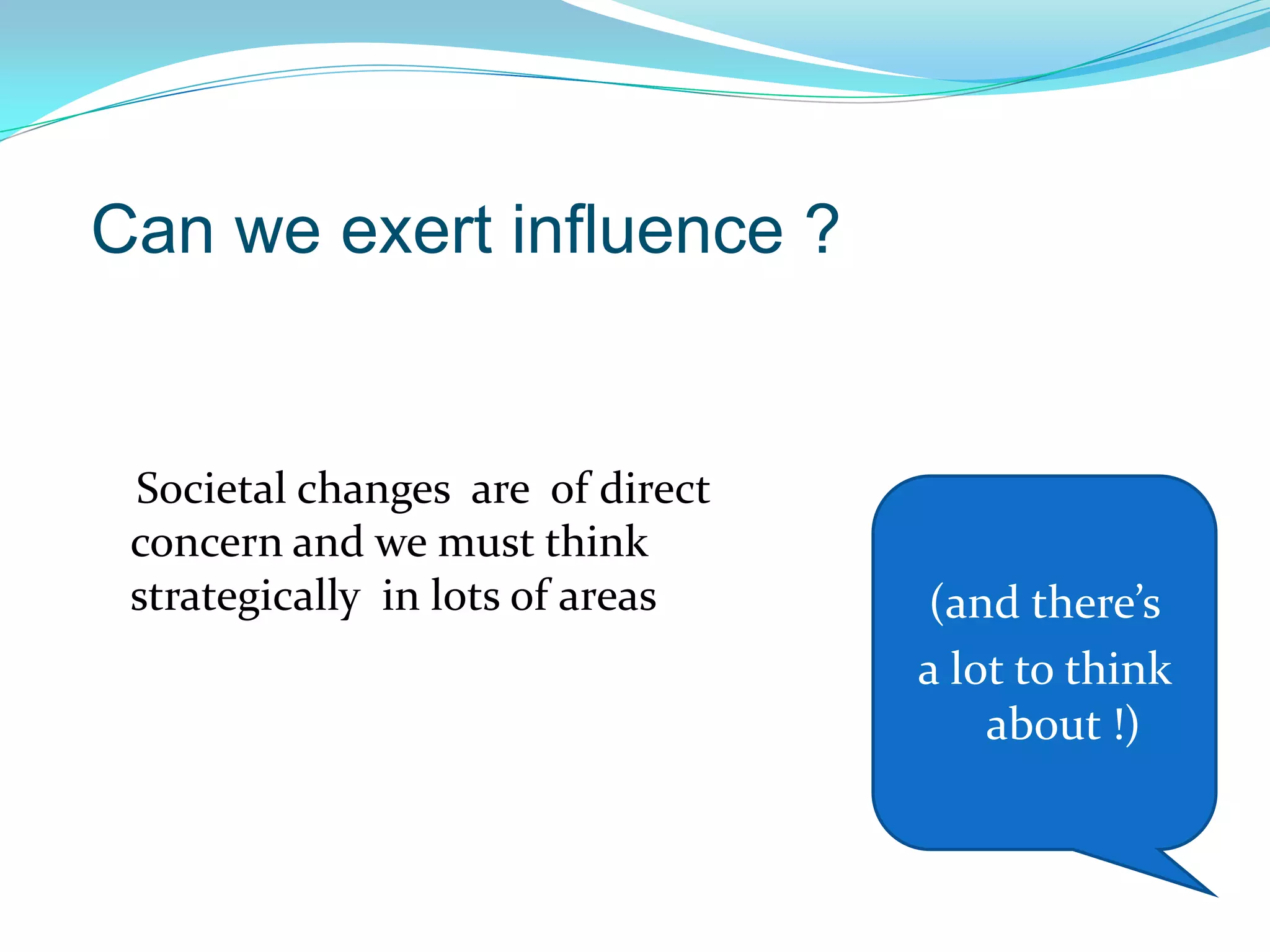 Can we exert influence ?

Societal changes are of direct concern and we must think strategically in lots of areas

(and there’s a lot to think about !)